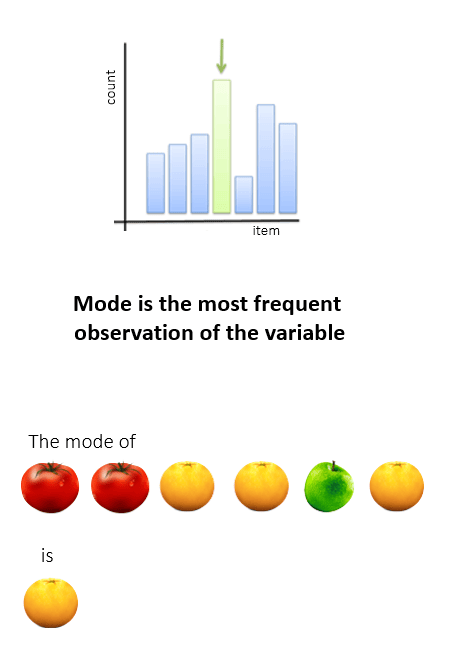 count

item

Mode is the most frequent observation of the variable

The mode of

is